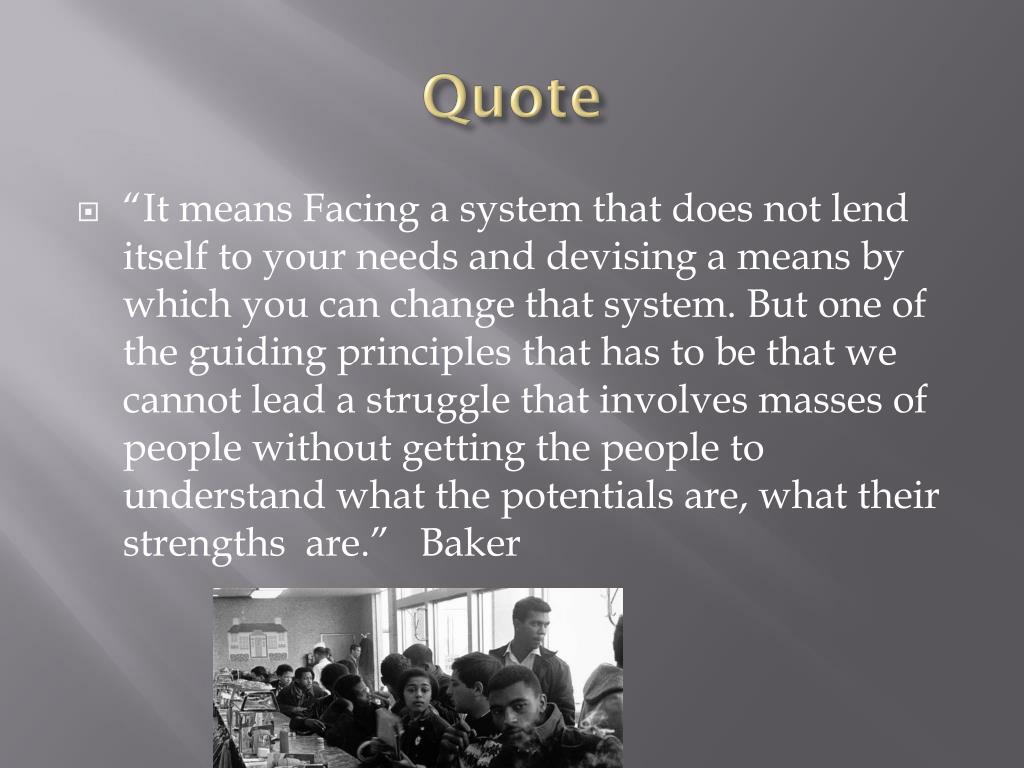 Quote

“It means Facing a system that does not lend itself to your needs and devising a means by which you can change that system. But one of the guiding principles that has to be that we cannot lead a struggle that involves masses of people without getting the people to understand what the potentials are, what their strengths are.” Baker